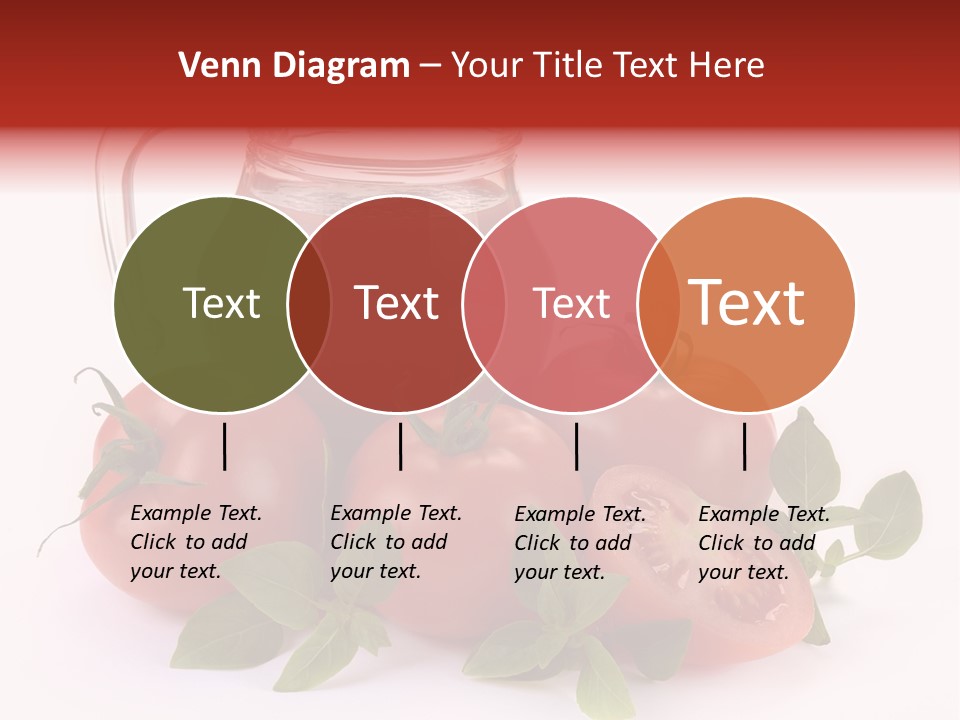 Venn Diagram – Your Title Text Here

Text

Text

Text

Text

Example Text. Click to add your text.

Example Text. Click to add your text.

Example Text. Click to add your text.

Example Text. Click to add your text.